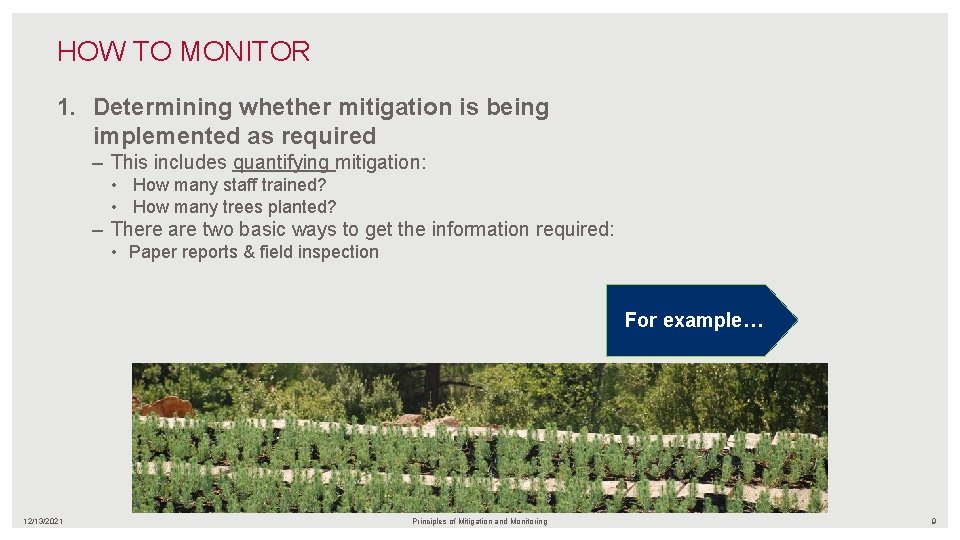 HOW TO MONITOR

1. Determining whether mitigation is being implemented as required

– This includes quantifying mitigation:

• How many staff trained?
• How many trees planted?

– There are two basic ways to get the information required:

• Paper reports & field inspection

For example…

12/13/2021

Principles of Mitigation and Monitoring

9